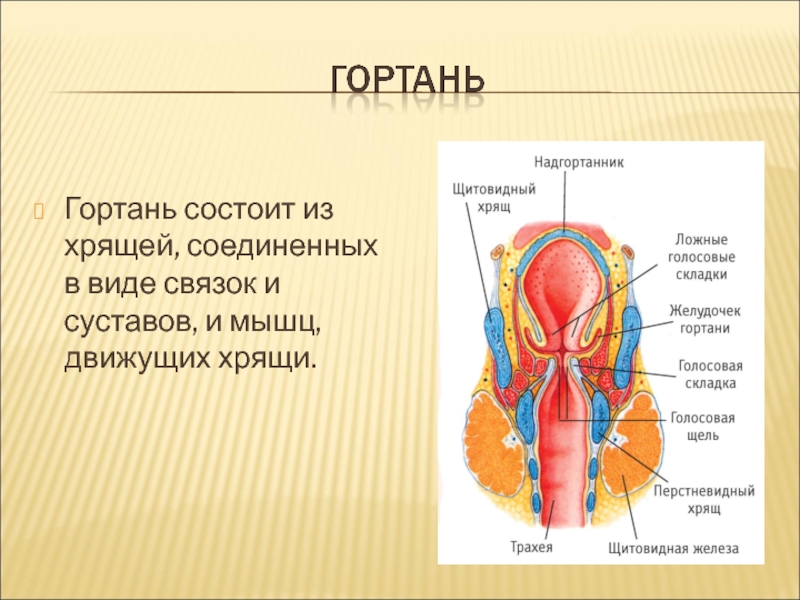 ГОРТАНЬ

Гортань состоит из хрящей, соединенных в виде связок и суставов, и мышц, движущих хрящи.

Надгортанник

Щитовидный хрящ

Ложные голосовые складки

Желудочек гортани

Голосовая складка

Голосовая щель

Перстневидный хрящ

Трахея

Щитовидная железа